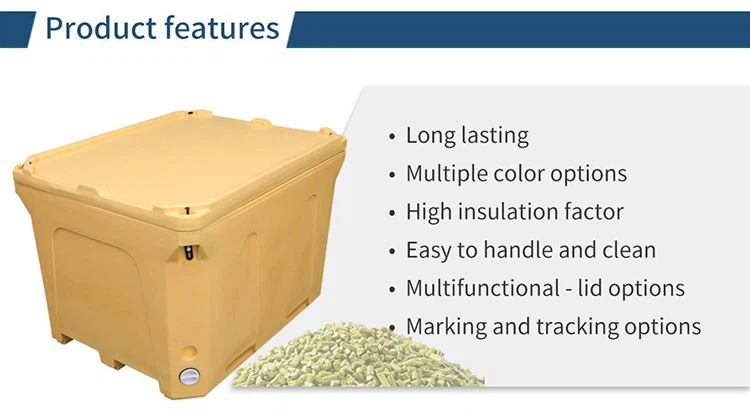 Product features

• Long lasting
• Multiple color options
• High insulation factor
• Easy to handle and clean
• Multifunctional - lid options
• Marking and tracking options